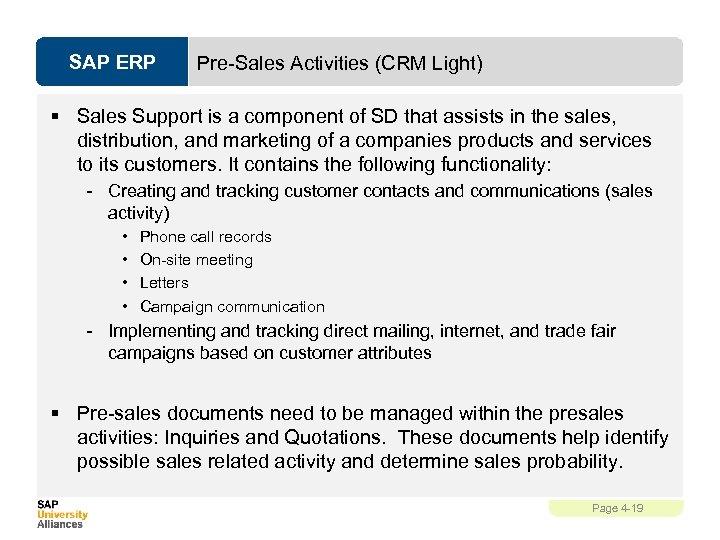 SAP ERP

Pre-Sales Activities (CRM Light)

▪ Sales Support is a component of SD that assists in the sales, distribution, and marketing of a companies products and services to its customers. It contains the following functionality:

- Creating and tracking customer contacts and communications (sales activity)
  • Phone call records
  • On-site meeting
  • Letters
  • Campaign communication
- Implementing and tracking direct mailing, internet, and trade fair campaigns based on customer attributes

▪ Pre-sales documents need to be managed within the presales activities: Inquiries and Quotations. These documents help identify possible sales related activity and determine sales probability.

SAP University Alliances

Page 4-19